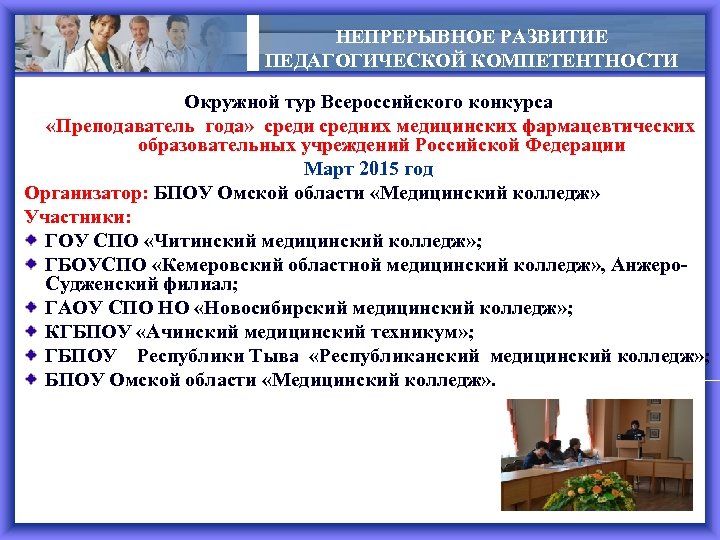 НЕПРЕРЫВНОЕ РАЗВИТИЕ ПЕДАГОГИЧЕСКОЙ КОМПЕТЕНТНОСТИ

Окружной тур Всероссийского конкурса
«Преподаватель года» среди средних медицинских фармацевтических образовательных учреждений Российской Федерации
Март 2015 год

Организатор: БПОУ Омской области «Медицинский колледж»
Участники:
ГОУ СПО «Читинский медицинский колледж»;
ГБОУСПО «Кемеровский областной медицинский колледж», Анжеро-Судженский филиал;
ГАОУ СПО НО «Новосибирский медицинский колледж»;
КГБПОУ «Ачинский медицинский техникум»;
ГБПОУ Республики Тыва «Республиканский медицинский колледж»;
БПОУ Омской области «Медицинский колледж».